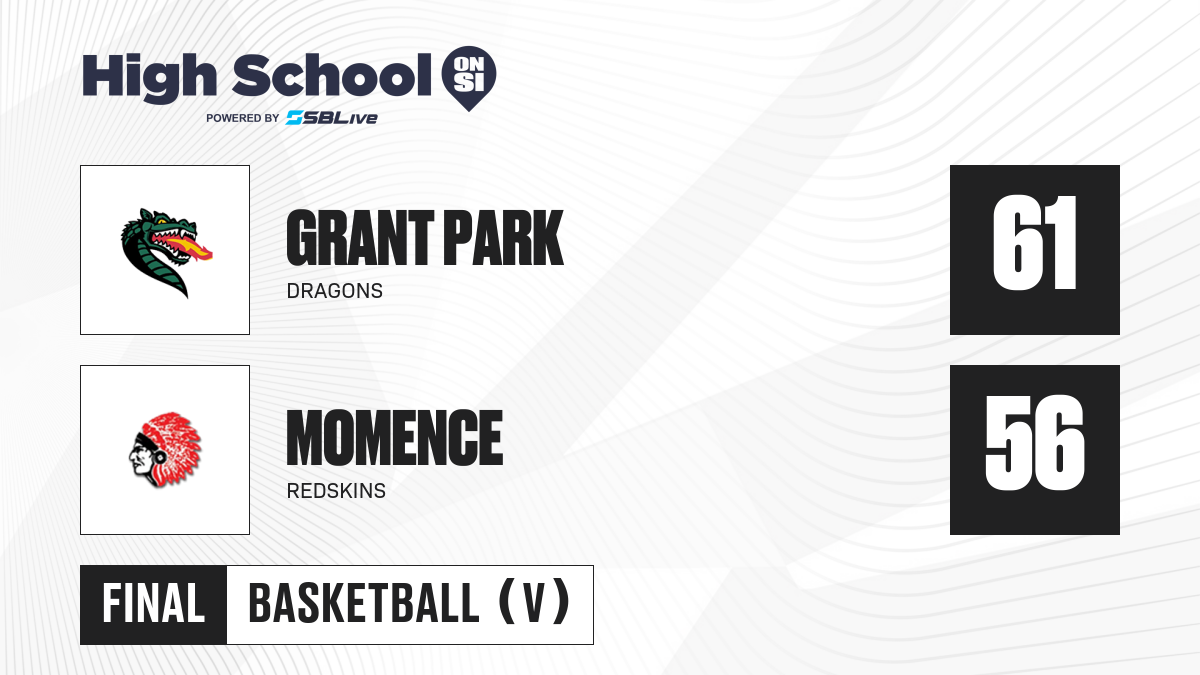 High School ON SI
POWERED BY SBLive

GRANT PARK
DRAGONS

61

MOMENCE
REDSKINS

56

FINAL BASKETBALL (V)